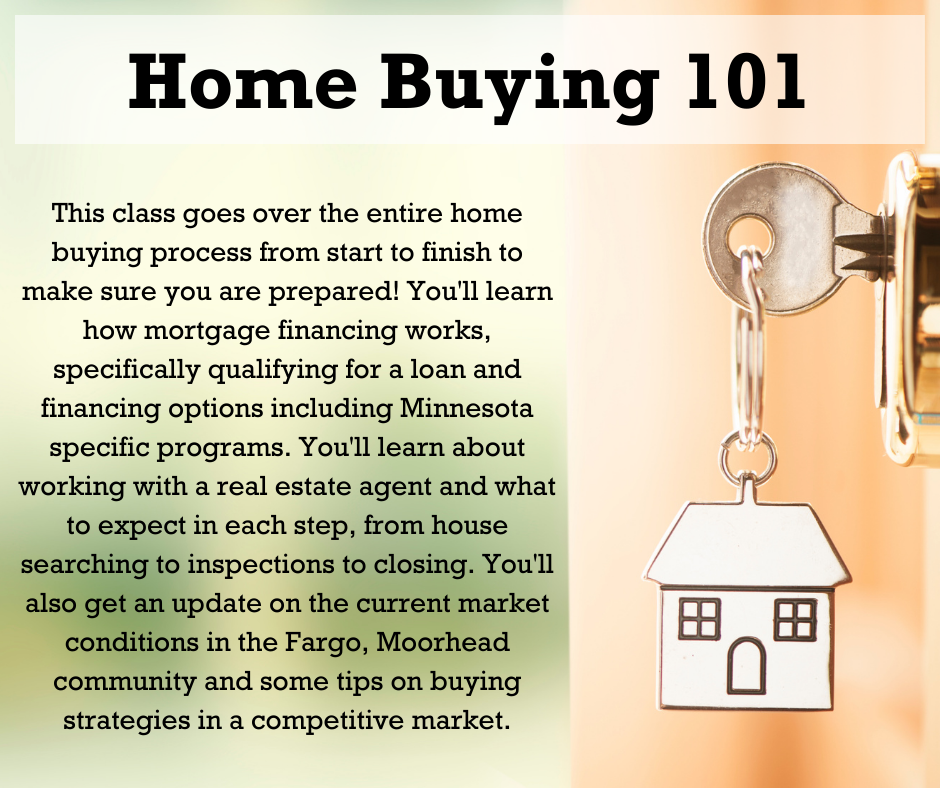 Home Buying 101

This class goes over the entire home buying process from start to finish to make sure you are prepared! You'll learn how mortgage financing works, specifically qualifying for a loan and financing options including Minnesota specific programs. You'll learn about working with a real estate agent and what to expect in each step, from house searching to inspections to closing. You'll also get an update on the current market conditions in the Fargo, Moorhead community and some tips on buying strategies in a competitive market.